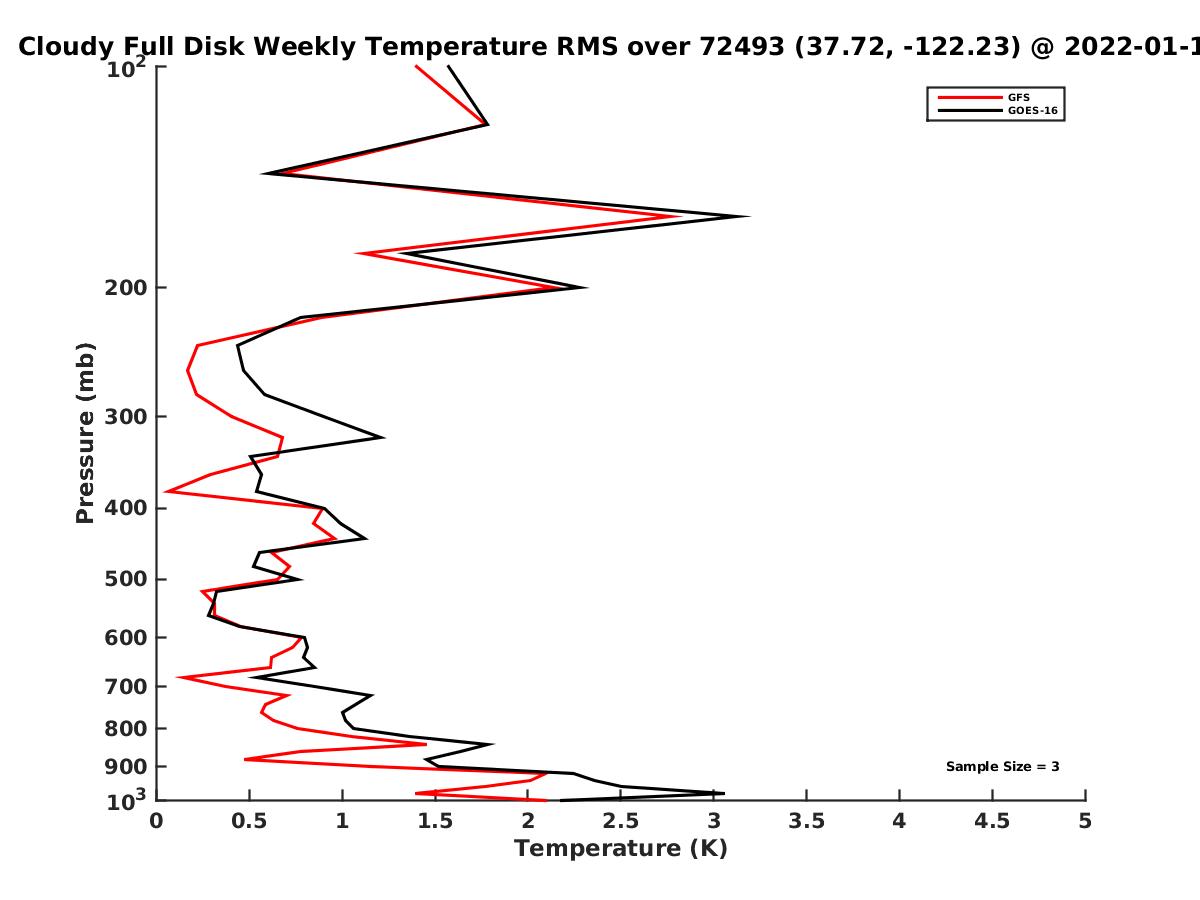 Cloudy Full Disk Weekly Temperature RMS over 72493 (37.72, -122.23) @ 2022-01-1

GFS
GOES-16

Sample Size = 3

Pressure (mb)

$10^2$
200
300
400
500
600
700
800
900
$10^3$

0 0.5 1 1.5 2 2.5 3 3.5 4 4.5 5

Temperature (K)